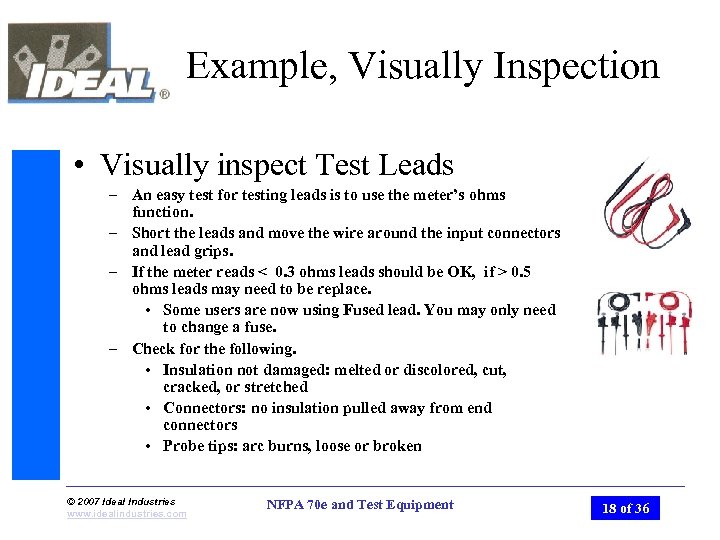 IDEAL®

Example, Visually Inspection

• Visually inspect Test Leads
– An easy test for testing leads is to use the meter's ohms function.
– Short the leads and move the wire around the input connectors and lead grips.
– If the meter reads < 0.3 ohms leads should be OK, if > 0.5 ohms leads may need to be replace.
• Some users are now using Fused lead. You may only need to change a fuse.
– Check for the following.
• Insulation not damaged: melted or discolored, cut, cracked, or stretched
• Connectors: no insulation pulled away from end connectors
• Probe tips: arc burns, loose or broken

© 2007 Ideal Industries
www.idealindustries.com

NFPA 70e and Test Equipment

18 of 36